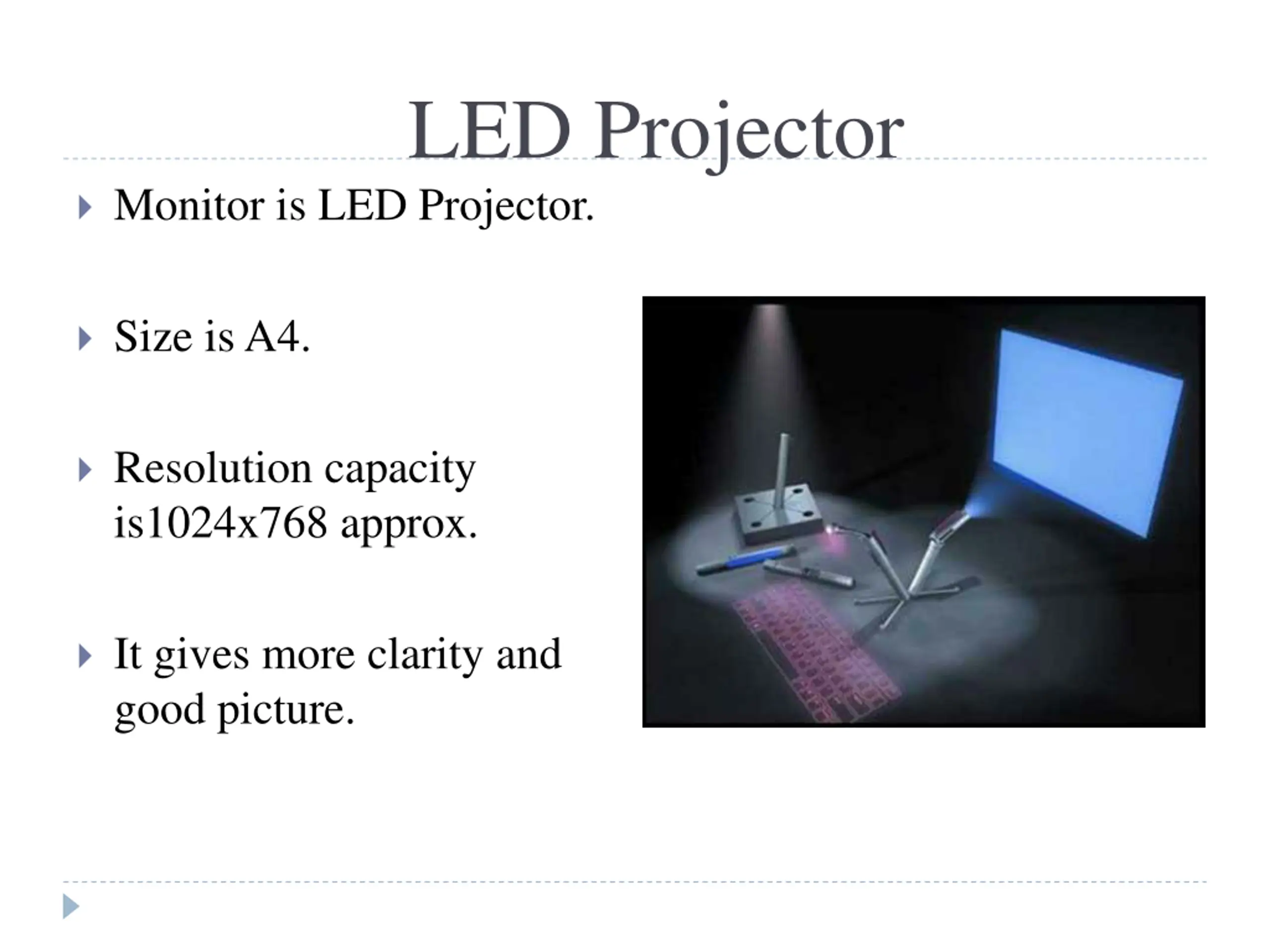 LED Projector

Monitor is LED Projector.

Size is A4.

Resolution capacity is1024x768 approx.

It gives more clarity and good picture.